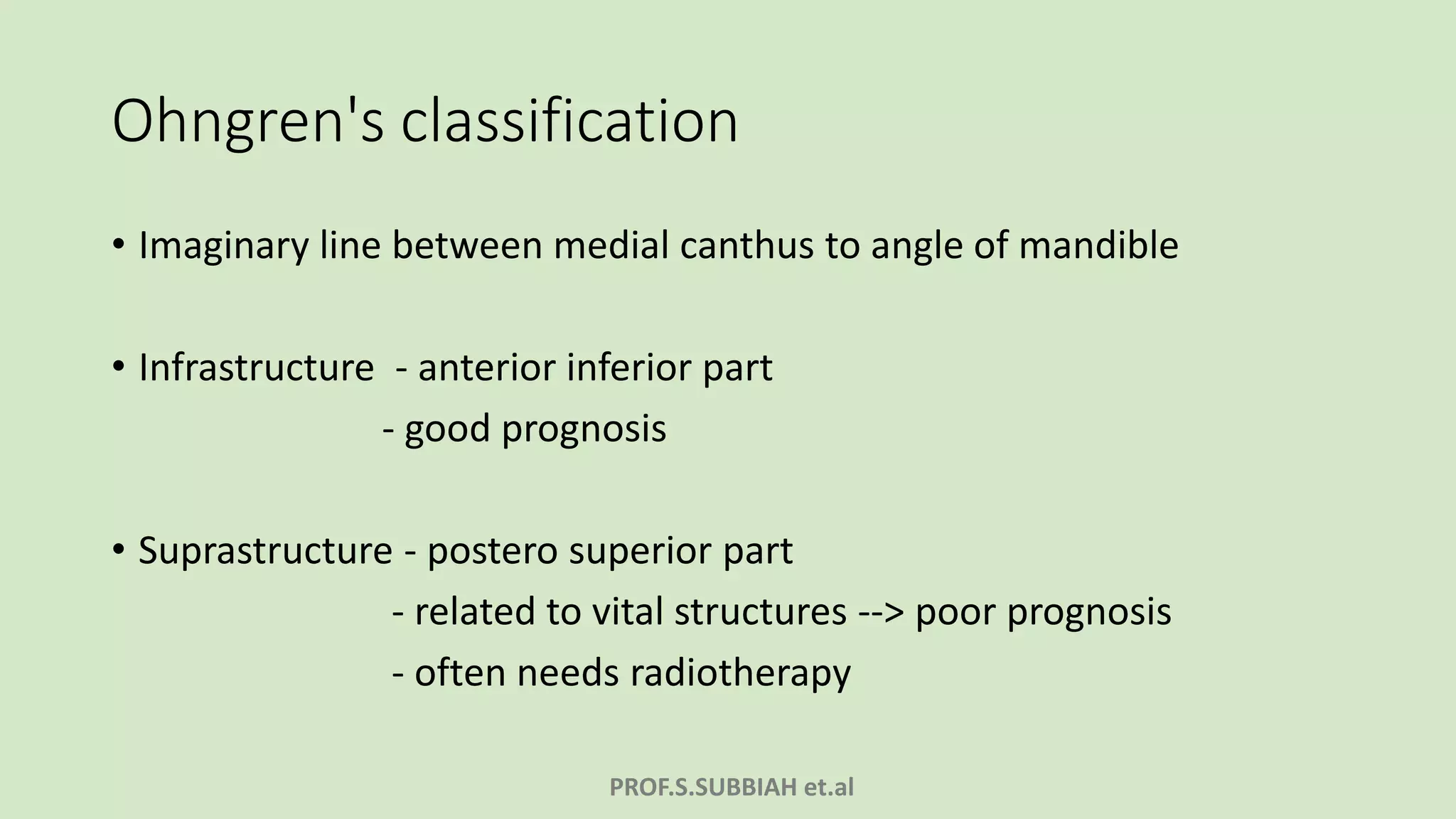 Ohngren's classification

• Imaginary line between medial canthus to angle of mandible

• Infrastructure - anterior inferior part
- good prognosis

• Suprastructure - postero superior part
- related to vital structures --> poor prognosis
- often needs radiotherapy

PROF.S.SUBBIAH et.al